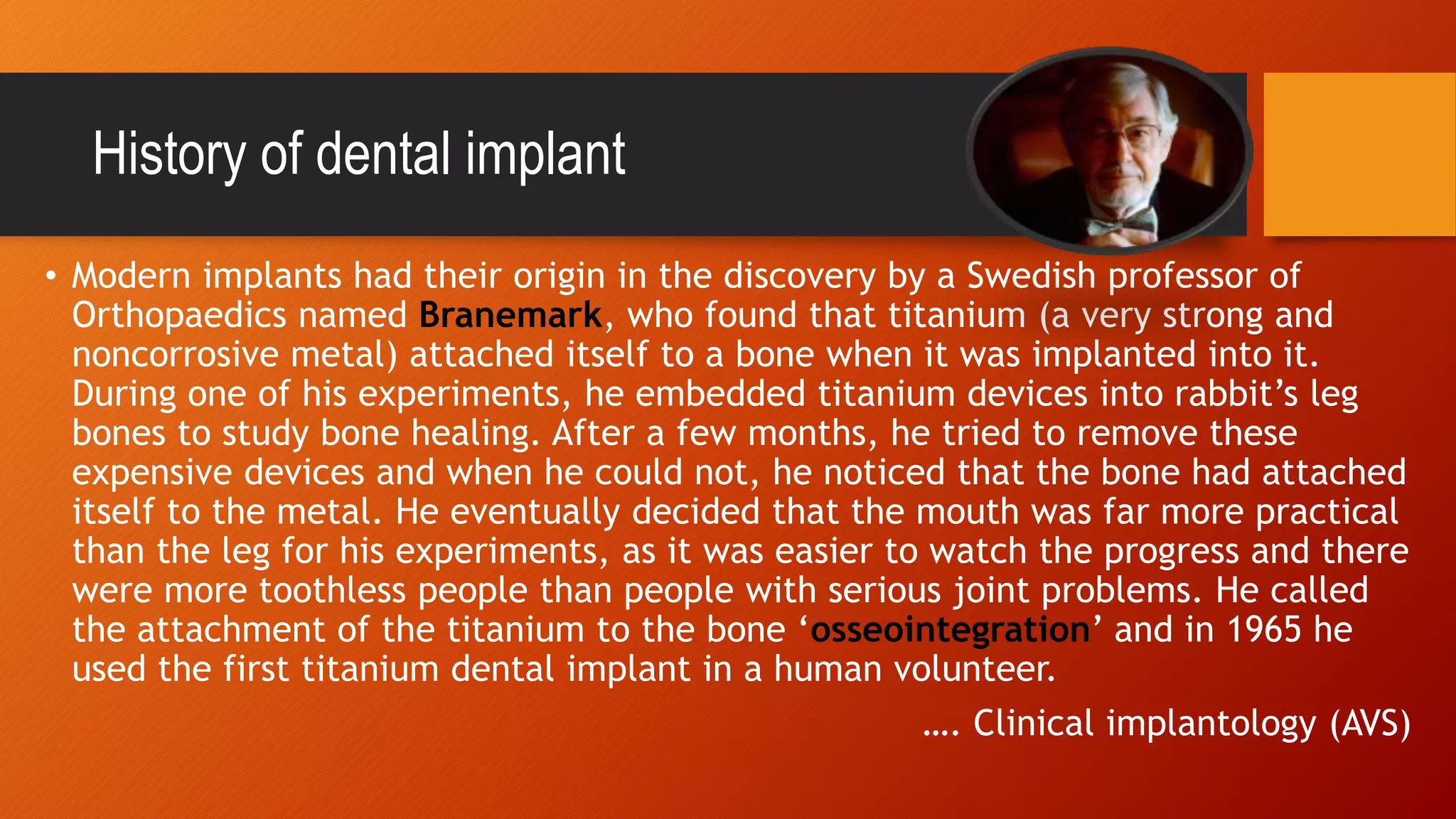 History of dental implant

• Modern implants had their origin in the discovery by a Swedish professor of Orthopaedics named Branemark, who found that titanium (a very strong and noncorrosive metal) attached itself to a bone when it was implanted into it. During one of his experiments, he embedded titanium devices into rabbit’s leg bones to study bone healing. After a few months, he tried to remove these expensive devices and when he could not, he noticed that the bone had attached itself to the metal. He eventually decided that the mouth was far more practical than the leg for his experiments, as it was easier to watch the progress and there were more toothless people than people with serious joint problems. He called the attachment of the titanium to the bone ‘osseointegration’ and in 1965 he used the first titanium dental implant in a human volunteer.

…. Clinical implantology (AVS)